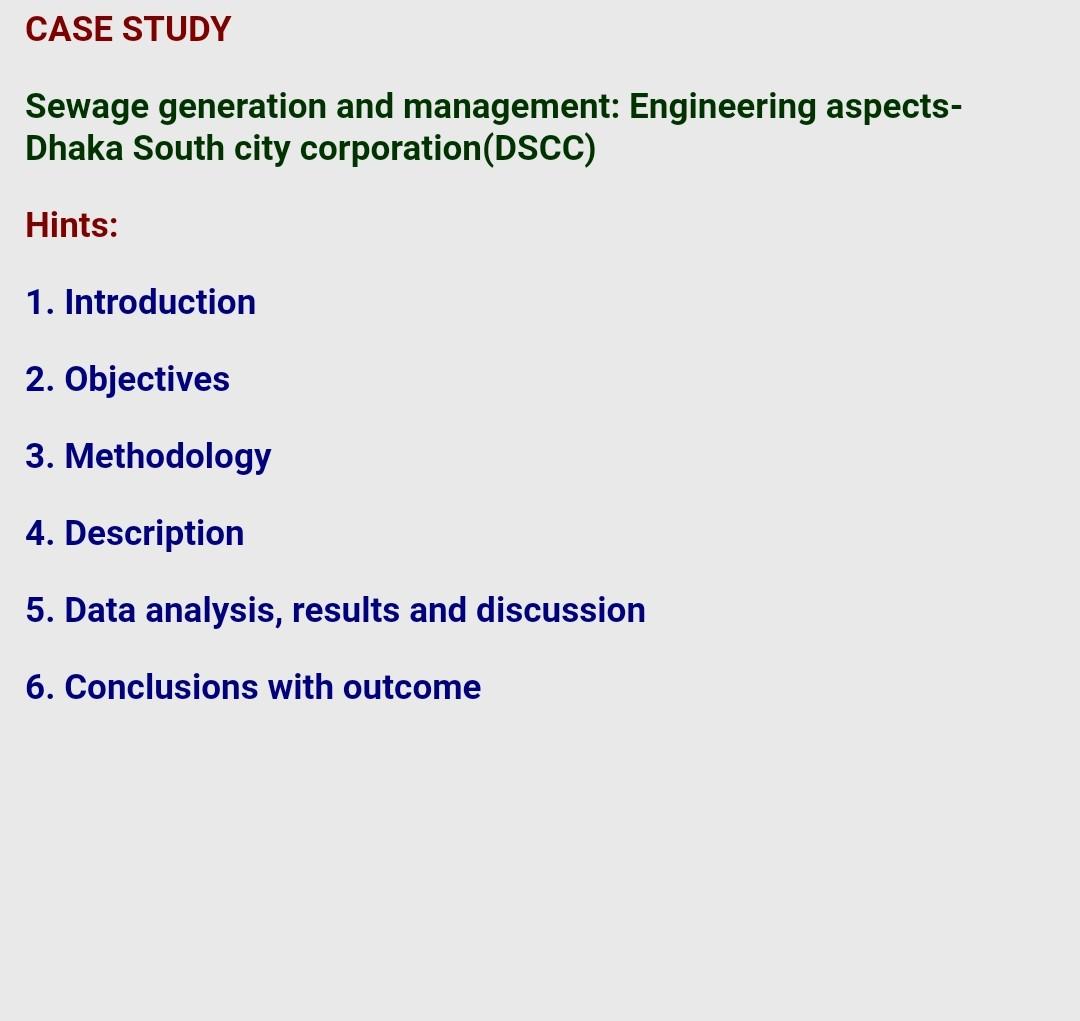 CASE STUDY

Sewage generation and management: Engineering aspects-Dhaka South city corporation(DSCC)

Hints:

1. Introduction

2. Objectives

3. Methodology

4. Description

5. Data analysis, results and discussion

6. Conclusions with outcome